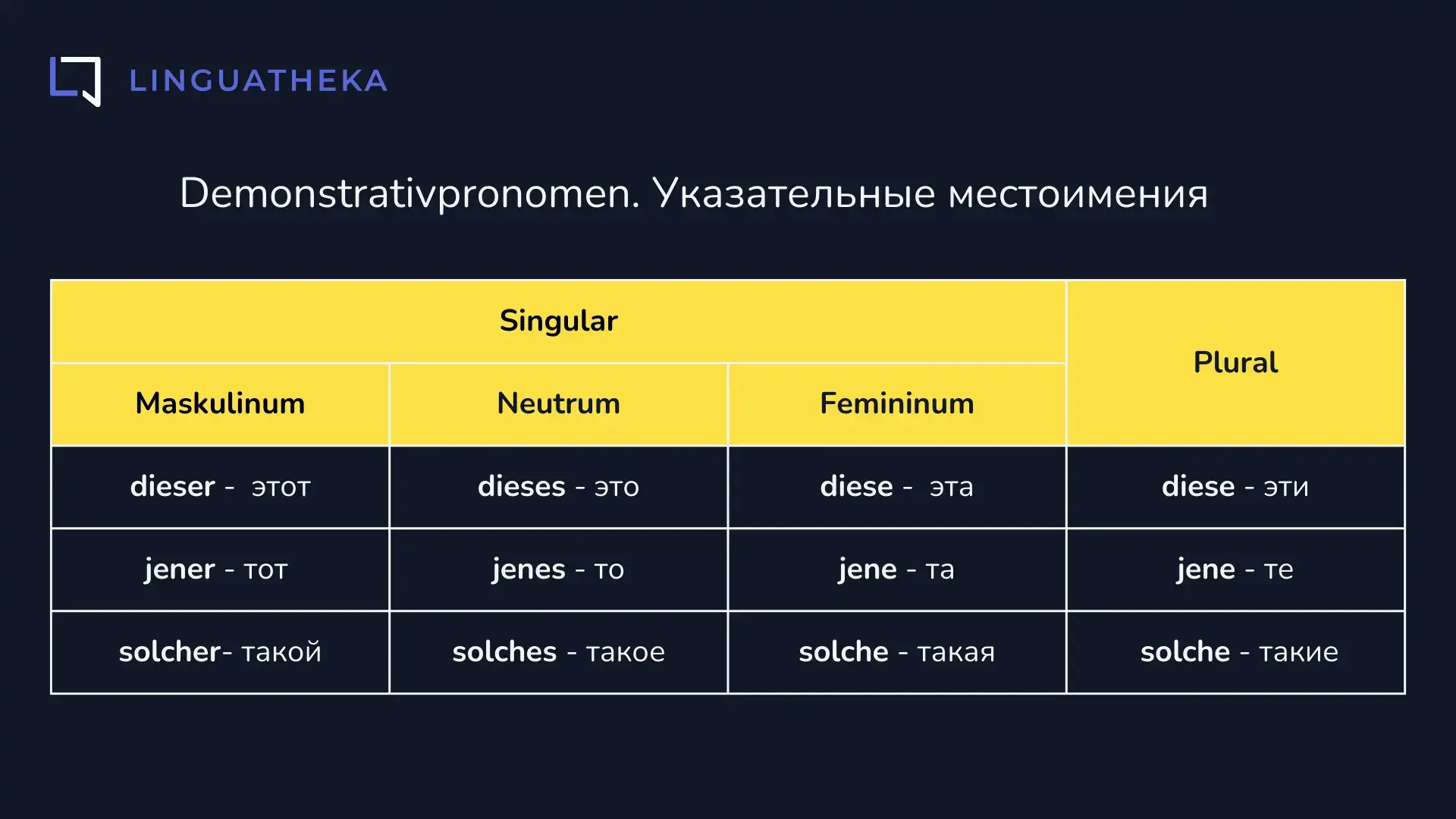 LINGUATHEKA

Demonstrativpronomen. Указательные местоимения

| Singular | | | Plural |
|---|---|---|---|
| Maskulinum | Neutrum | Femininum | |
| dieser - этот | dieses - это | diese - эта | diese - эти |
| jener - тот | jenes - то | jene - та | jene - те |
| solcher- такой | solches - такое | solche - такая | solche - такие |